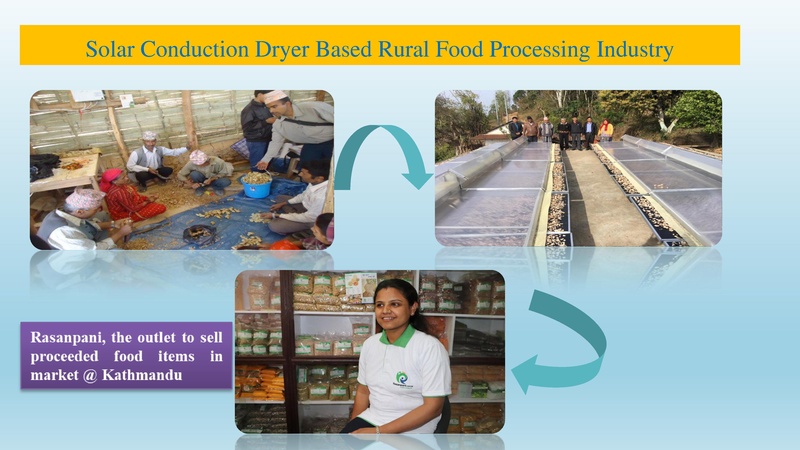 Solar Conduction Dryer Based Rural Food Processing Industry

Rasanpani, the outlet to sell proceeded food items in market @ Kathmandu